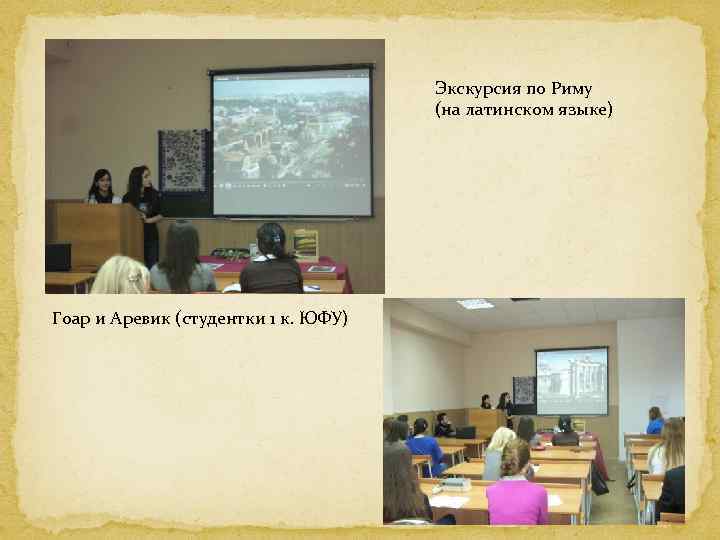 Экскурсия по Риму
(на латинском языке)

Гоар и Аревик (студентки 1 к. ЮФУ)